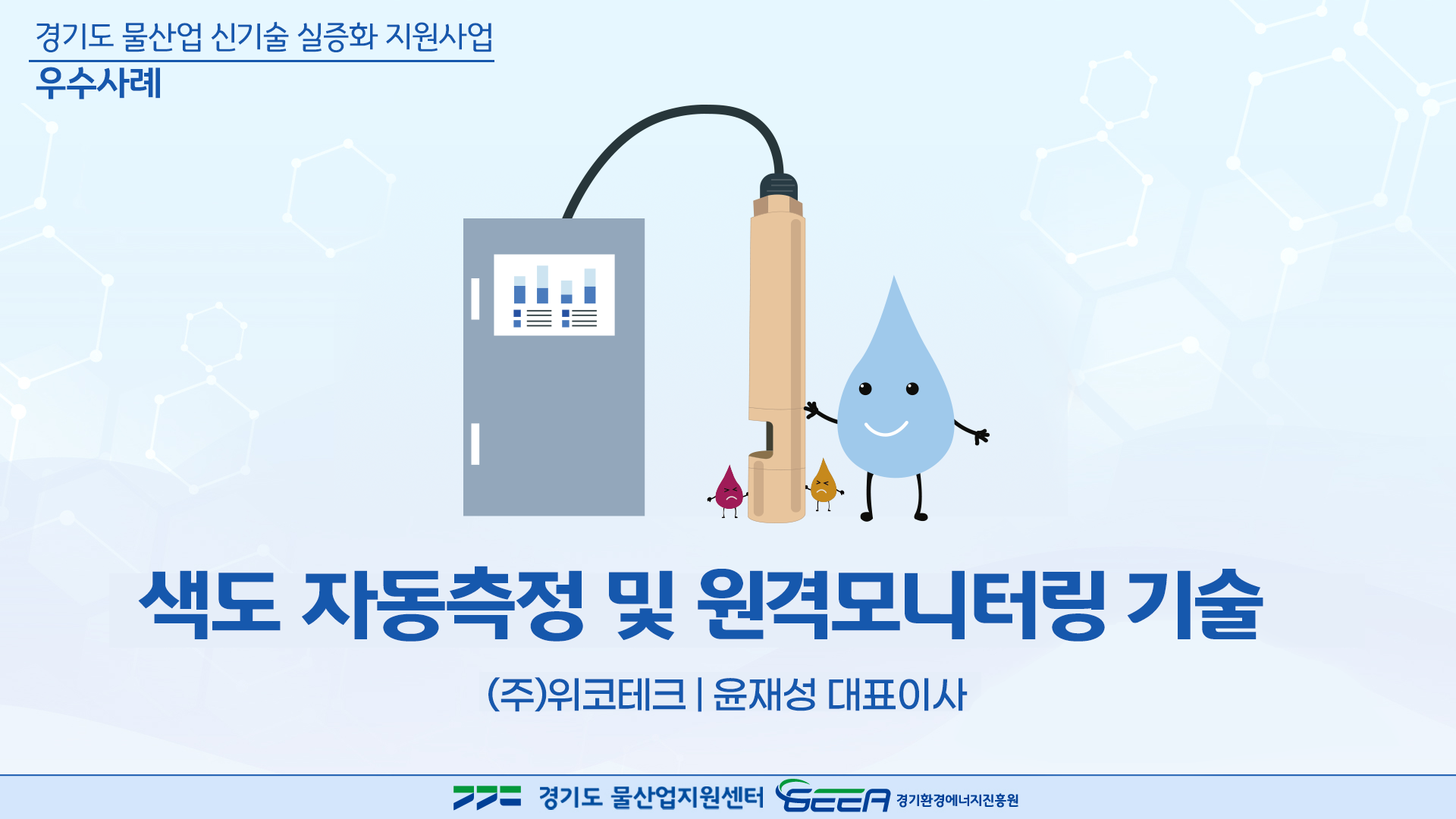 경기도 물산업 신기술 실증화 지원사업
우수사례

색도 자동측정 및 원격모니터링 기술

(주)위코테크 | 윤재성 대표이사

경기도 물산업지원센터 GEEA 경기환경에너지진흥원